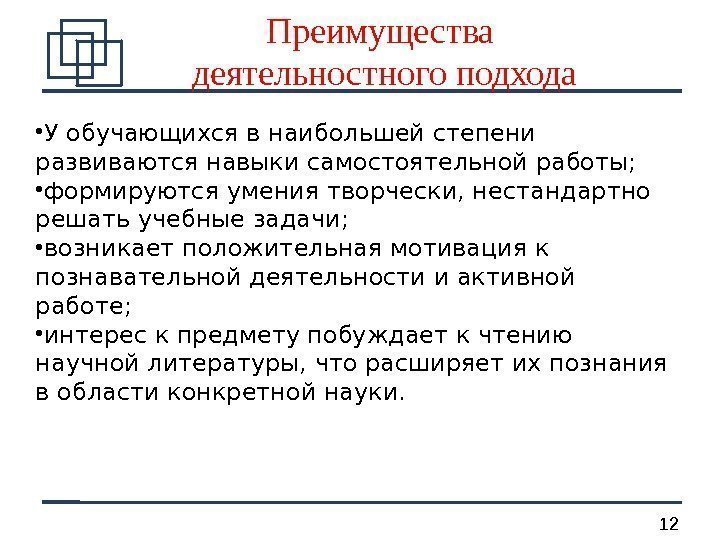 Преимущества деятельностного подхода

•У обучающихся в наибольшей степени развиваются навыки самостоятельной работы;
•формируются умения творчески, нестандартно решать учебные задачи;
•возникает положительная мотивация к познавательной деятельности и активной работе;
•интерес к предмету побуждает к чтению научной литературы, что расширяет их познания в области конкретной науки.

12